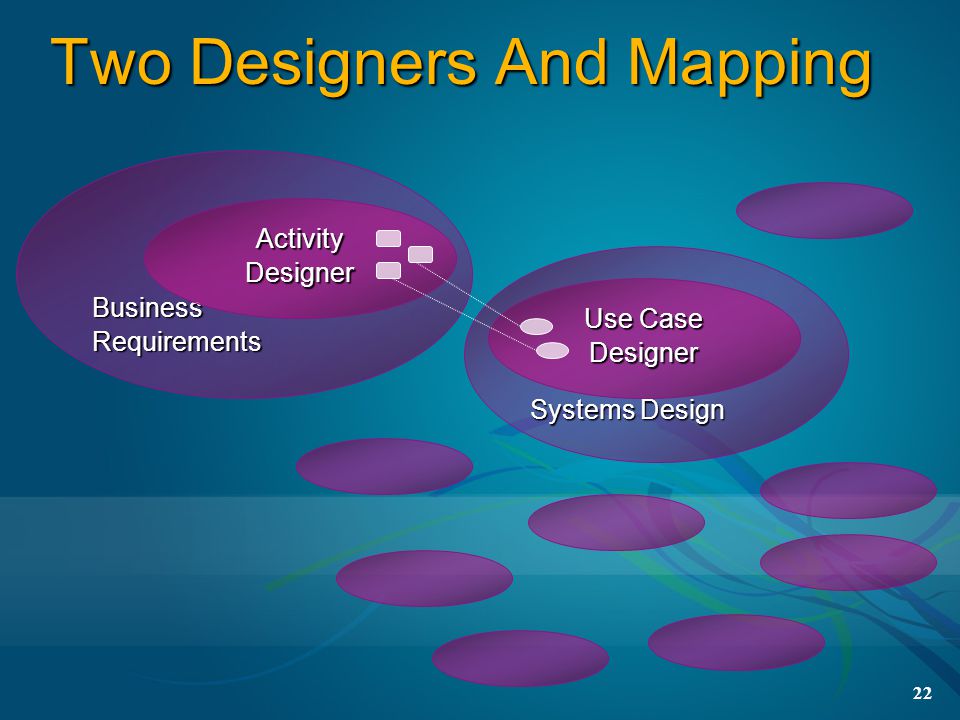 Two Designers And Mapping

Activity Designer

Business Requirements

Use Case Designer

Systems Design

22